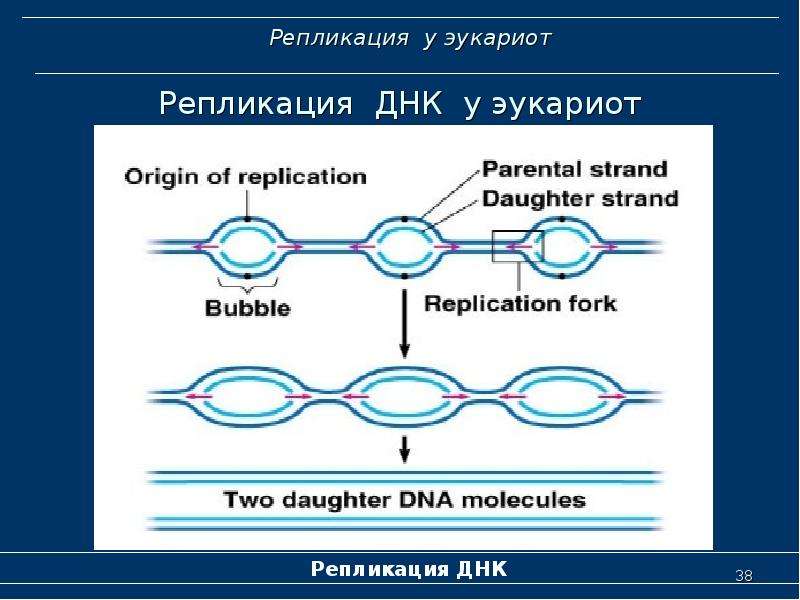 Репликация у эукариот

Репликация ДНК у эукариот

Origin of replication

Parental strand

Daughter strand

Bubble

Replication fork

Two daughter DNA molecules

Репликация ДНК

38